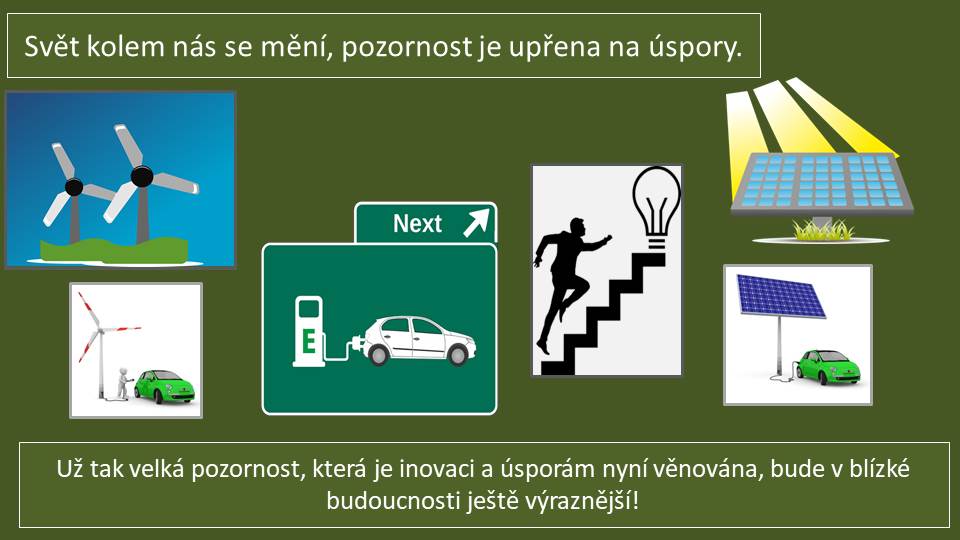 Svět kolem nás se mění, pozornost je upřena na úspory.

Next

E

Už tak velká pozornost, která je inovaci a úsporám nyní věnována, bude v blízké budoucnosti ještě výraznější!